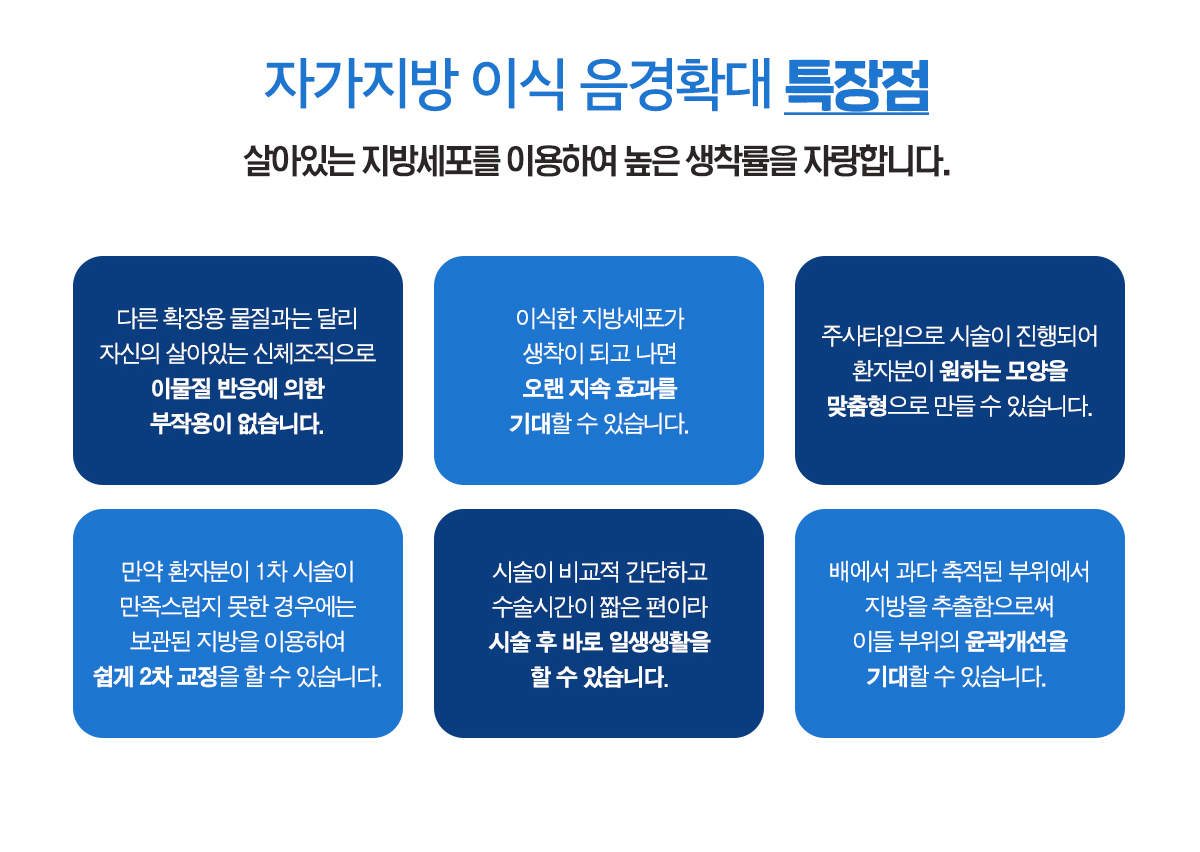 자가지방 이식 음경확대 특장점

살아있는 지방세포를 이용하여 높은 생착률을 자랑합니다.

다른 확장용 물질과는 달리 자신의 살아있는 신체조직으로 이물질 반응에 의한 부작용이 없습니다.

이식한 지방세포가 생착이 되고 나면 오랜 지속 효과를 기대할 수 있습니다.

주사타입으로 시술이 진행되어 환자분이 원하는 모양을 맞춤형으로 만들 수 있습니다.

만약 환자분이 1차 시술이 만족스럽지 못한 경우에는 보관된 지방을 이용하여 쉽게 2차 교정을 할 수 있습니다.

시술이 비교적 간단하고 수술시간이 짧은 편이라 시술 후 바로 일생생활을 할 수 있습니다.

배에서 과다 축적된 부위에서 지방을 추출함으로써 이들 부위의 윤곽개선을 기대할 수 있습니다.